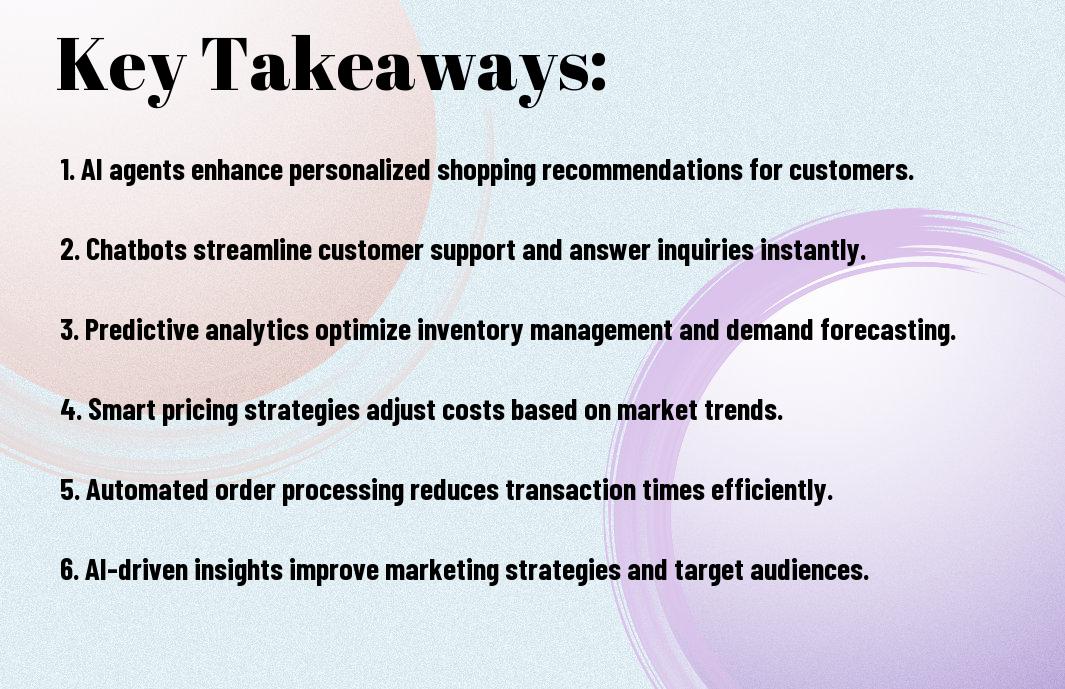 Key Takeaways:

1. AI agents enhance personalized shopping recommendations for customers.

2. Chatbots streamline customer support and answer inquiries instantly.

3. Predictive analytics optimize inventory management and demand forecasting.

4. Smart pricing strategies adjust costs based on market trends.

5. Automated order processing reduces transaction times efficiently.

6. AI-driven insights improve marketing strategies and target audiences.